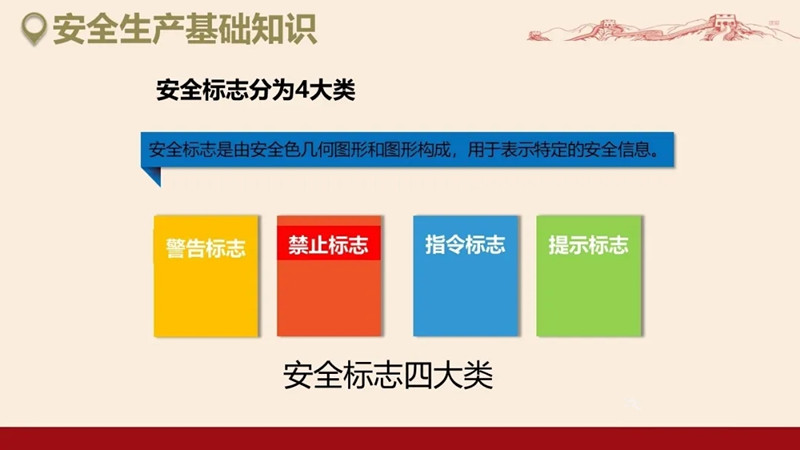 安全生产基础知识

安全标志分为4大类

安全标志是由安全色几何图形和图形构成，用于表示特定的安全信息。

警告标志

禁止标志

指令标志

提示标志

安全标志四大类